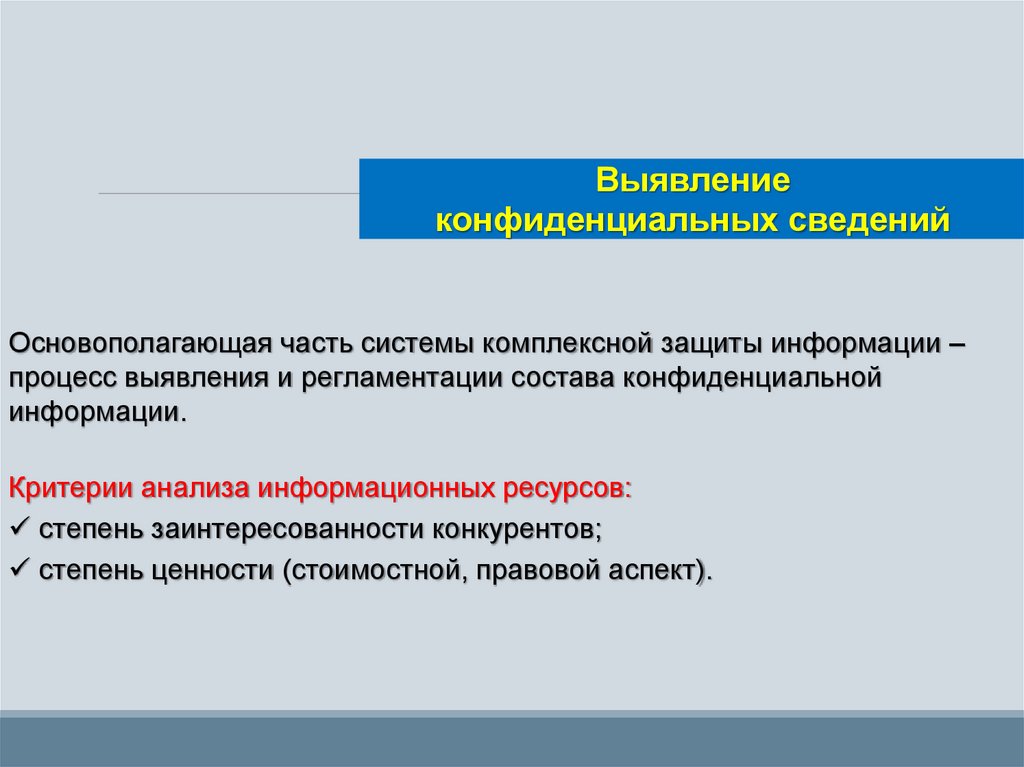 Выявление
конфиденциальных сведений

Основополагающая часть системы комплексной защиты информации – процесс выявления и регламентации состава конфиденциальной информации.

Критерии анализа информационных ресурсов:
✓ степень заинтересованности конкурентов;
✓ степень ценности (стоимостной, правовой аспект).